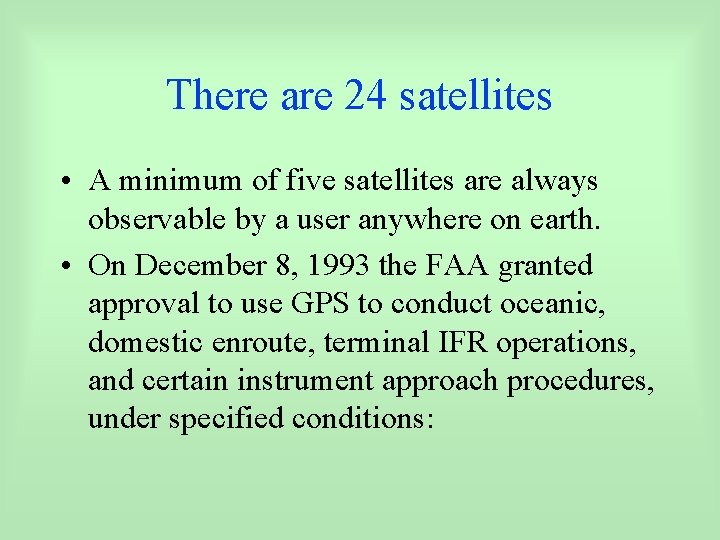 There are 24 satellites

• A minimum of five satellites are always observable by a user anywhere on earth.

• On December 8, 1993 the FAA granted approval to use GPS to conduct oceanic, domestic enroute, terminal IFR operations, and certain instrument approach procedures, under specified conditions: